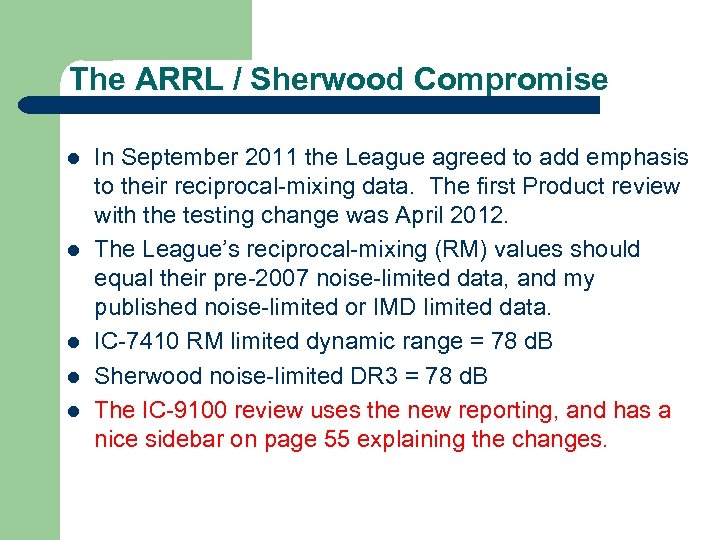 The ARRL / Sherwood Compromise

- In September 2011 the League agreed to add emphasis to their reciprocal-mixing data. The first Product review with the testing change was April 2012.
- The League's reciprocal-mixing (RM) values should equal their pre-2007 noise-limited data, and my published noise-limited or IMD limited data.
- IC-7410 RM limited dynamic range = 78 dB
- Sherwood noise-limited DR3 = 78 dB
- The IC-9100 review uses the new reporting, and has a nice sidebar on page 55 explaining the changes.